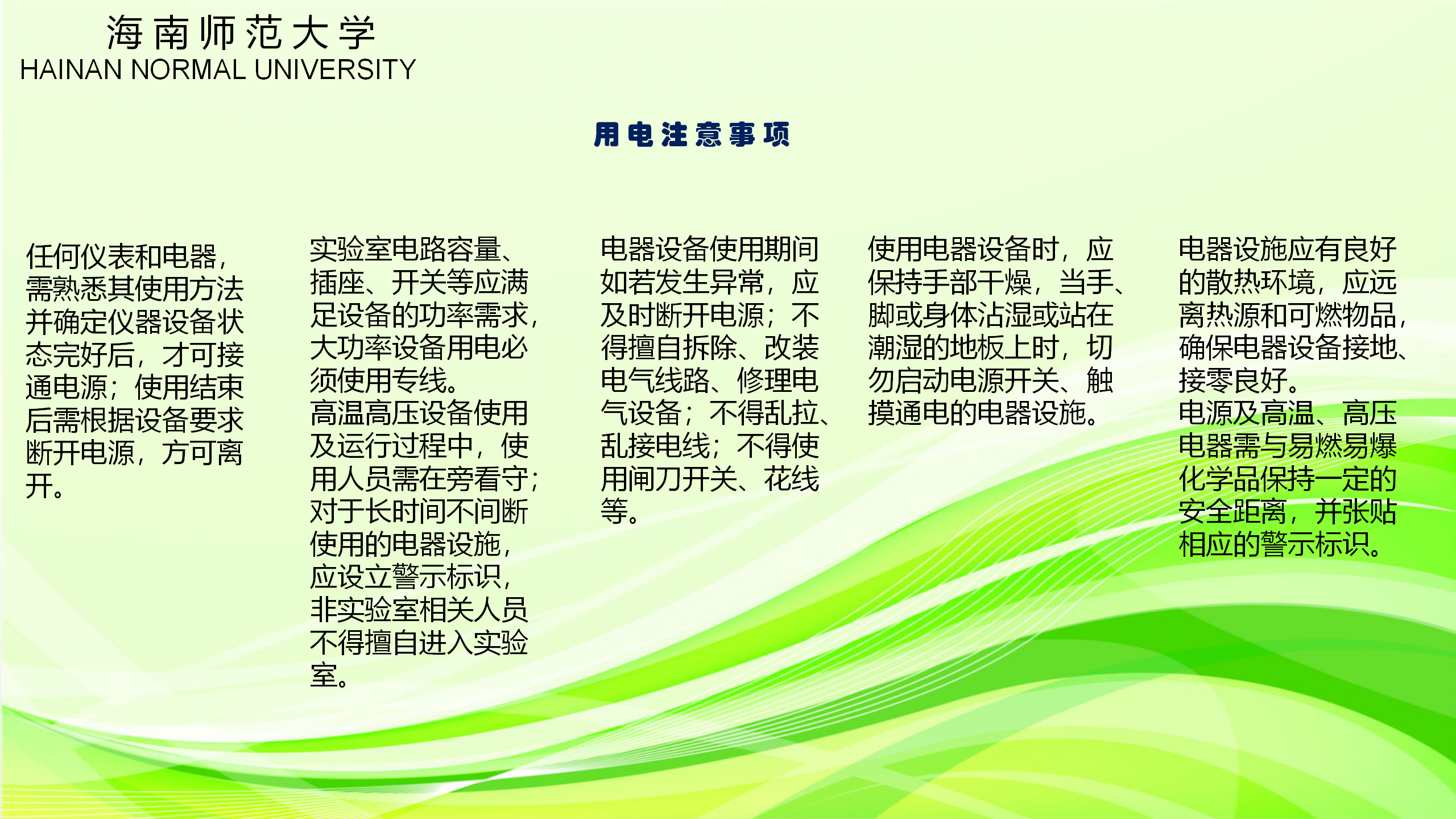 海南师范大学
HAINAN NORMAL UNIVERSITY

用电注意事项

任何仪表和电器，需熟悉其使用方法并确定仪器设备状态完好后，才可接通电源；使用结束后需根据设备要求断开电源，方可离开。

实验室电路容量、插座、开关等应满足设备的功率需求，大功率设备用电必须使用专线。
高温高压设备使用及运行过程中，使用人员需在旁看守；对于长时间不间断使用的电器设施，应设立警示标识，非实验室相关人员不得擅自进入实验室。

电器设备使用期间如若发生异常，应及时断开电源；不得擅自拆除、改装电气线路、修理电气设备；不得乱拉、乱接电线；不得使用闸刀开关、花线等。

使用电器设备时，应保持手部干燥，当手、脚或身体沾湿或站在潮湿的地板上时，切勿启动电源开关、触摸通电的电器设施。

电器设施应有良好的散热环境，应远离热源和可燃物品，确保电器设备接地、接零良好。
电源及高温、高压电器需与易燃易爆化学品保持一定的安全距离，并张贴相应的警示标识。